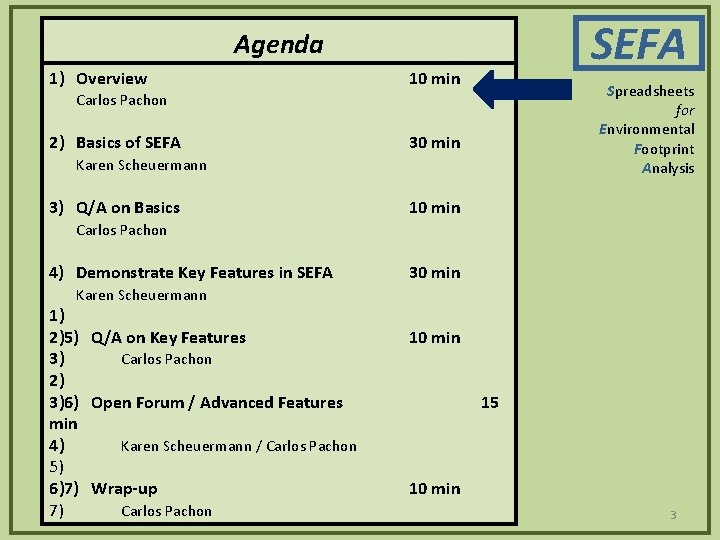 Agenda

1) Overview 10 min
Carlos Pachon

2) Basics of SEFA 30 min
Karen Scheuermann

3) Q/A on Basics 10 min
Carlos Pachon

4) Demonstrate Key Features in SEFA 30 min
Karen Scheuermann

1)
2)5) Q/A on Key Features 10 min
3) Carlos Pachon
2)
3)6) Open Forum / Advanced Features 15 min
4) Karen Scheuermann / Carlos Pachon
5)
6)7) Wrap-up 10 min
7) Carlos Pachon

SEFA

Spreadsheets
for
Environmental
Footprint
Analysis

3